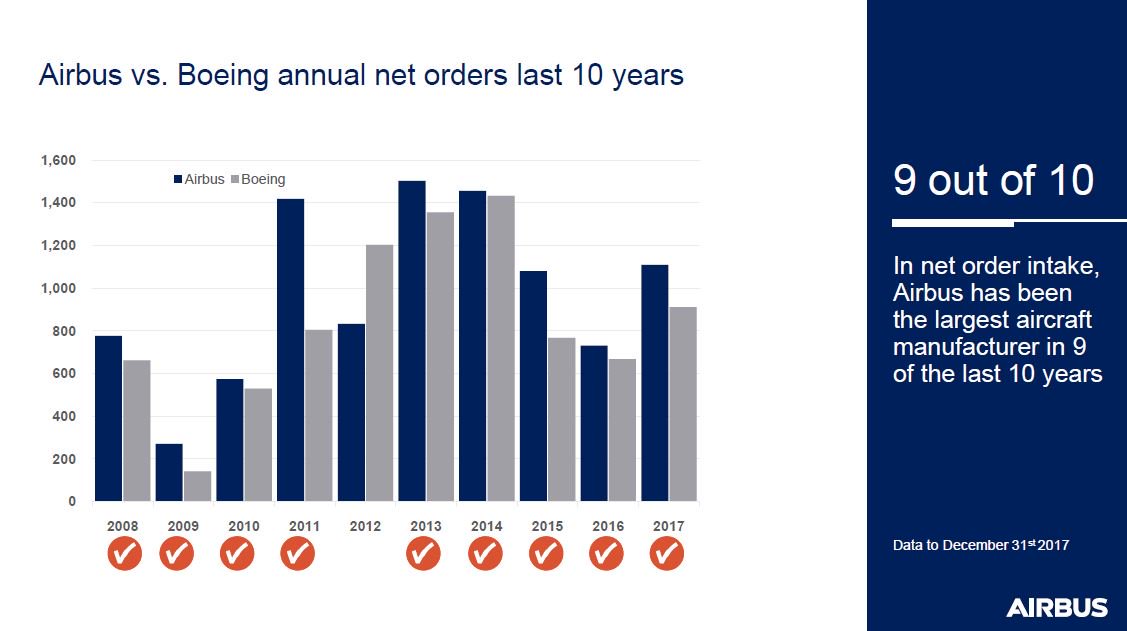 Airbus vs. Boeing annual net orders last 10 years

1,600
1,400
1,200
1,000
800
600
400
200
0

Airbus Boeing

2008 2009 2010 2011 2012 2013 2014 2015 2016 2017

9 out of 10

In net order intake, Airbus has been the largest aircraft manufacturer in 9 of the last 10 years

Data to December 31$^{st}$ 2017

AIRBUS